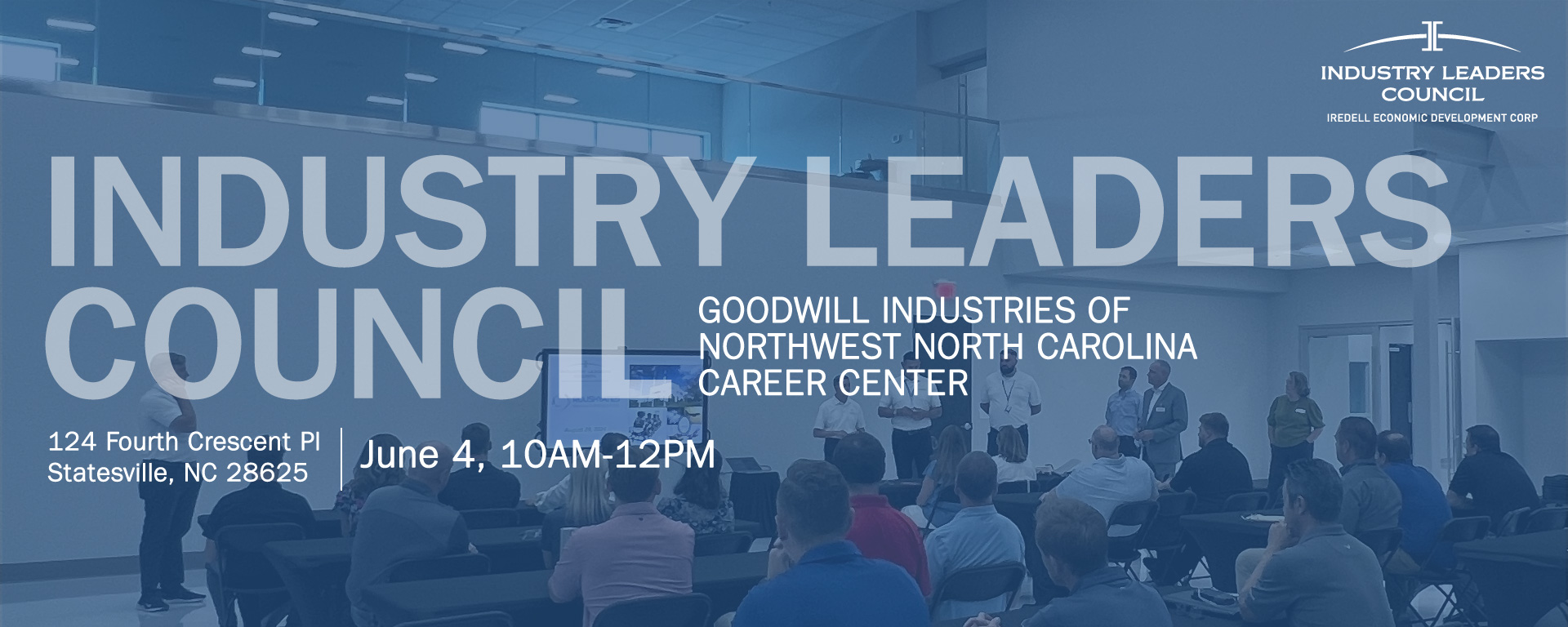 INDUSTRY LEADERS COUNCIL
IREDELL ECONOMIC DEVELOPMENT CORP

INDUSTRY LEADERS COUNCIL

GOODWILL INDUSTRIES OF NORTHWEST NORTH CAROLINA CAREER CENTER

124 Fourth Crescent Pl
Statesville, NC 28625

June 4, 10AM-12PM